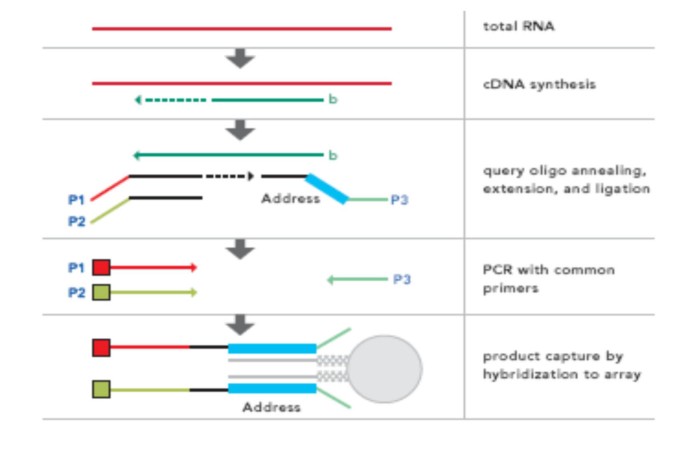 total RNA

b

cDNA synthesis

b

P1

P2

Address

P3

query oligo annealing, extension, and ligation

P1

P2

P3

PCR with common primers

Address

product capture by hybridization to array